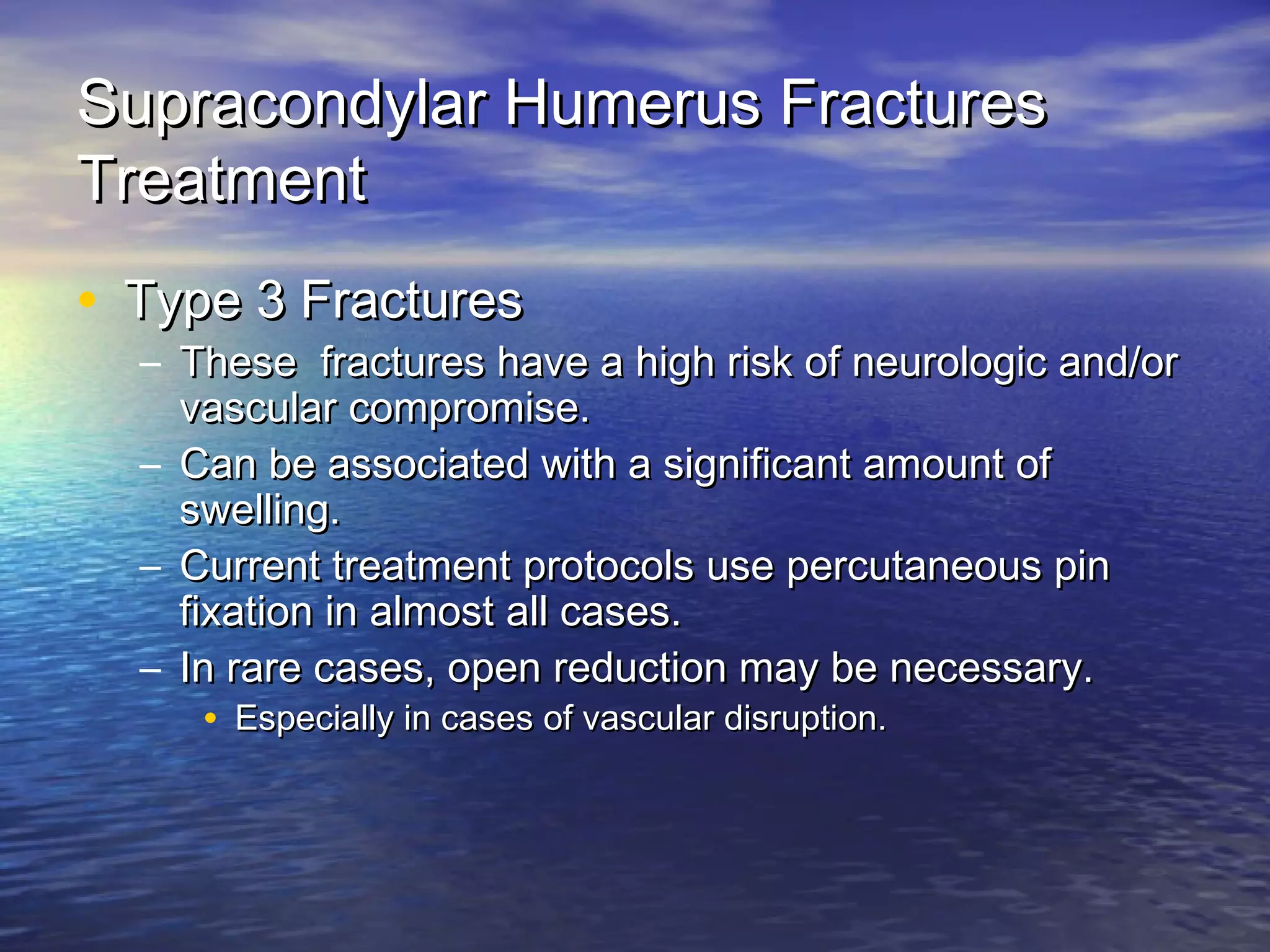 Supracondylar Humerus Fractures Treatment

• Type 3 Fractures
– These fractures have a high risk of neurologic and/or vascular compromise.
– Can be associated with a significant amount of swelling.
– Current treatment protocols use percutaneous pin fixation in almost all cases.
– In rare cases, open reduction may be necessary.
• Especially in cases of vascular disruption.